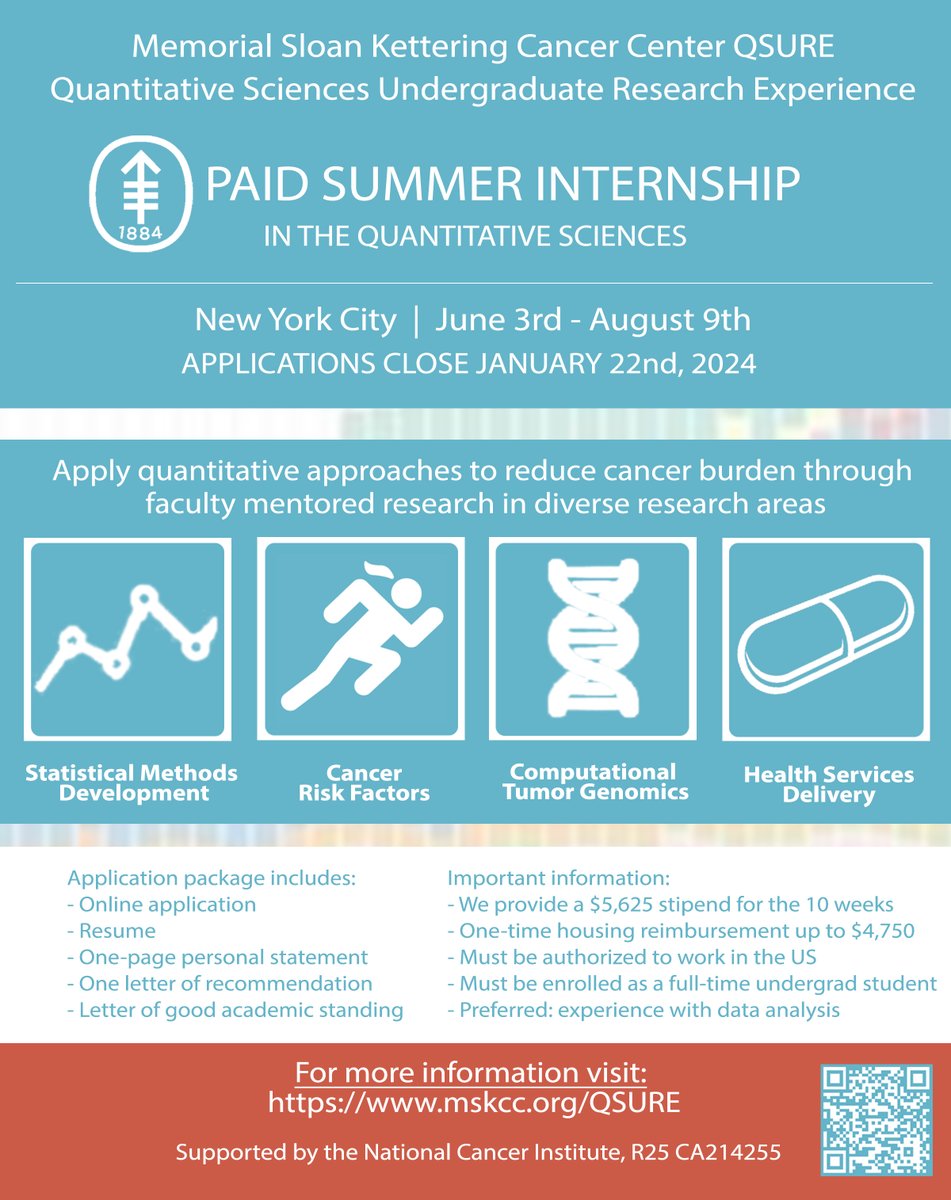 Memorial Sloan Kettering Cancer Center QSURE
Quantitative Sciences Undergraduate Research Experience

1884

PAID SUMMER INTERNSHIP
IN THE QUANTITATIVE SCIENCES

New York City | June 3rd - August 9th
APPLICATIONS CLOSE JANUARY 22nd, 2024

Apply quantitative approaches to reduce cancer burden through faculty mentored research in diverse research areas

Statistical Methods Development

Cancer Risk Factors

Computational Tumor Genomics

Health Services Delivery

Application package includes:
- Online application
- Resume
- One-page personal statement
- One letter of recommendation
- Letter of good academic standing

Important information:
- We provide a $5,625 stipend for the 10 weeks
- One-time housing reimbursement up to $4,750
- Must be authorized to work in the US
- Must be enrolled as a full-time undergrad student
- Preferred: experience with data analysis

For more information visit:
https://www.mskcc.org/QSURE

Supported by the National Cancer Institute, R25 CA214255